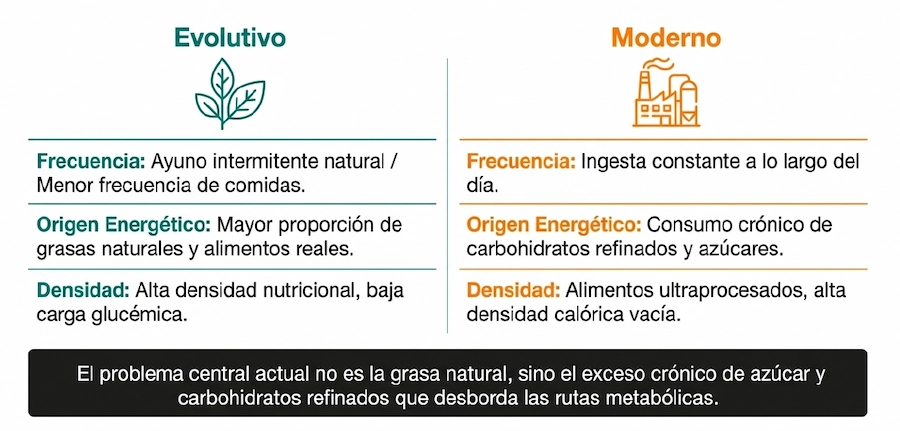 Evolutivo

Frecuencia: Ayuno intermitente natural / Menor frecuencia de comidas.

Origen Energético: Mayor proporción de grasas naturales y alimentos reales.

Densidad: Alta densidad nutricional, baja carga glucémica.

Moderno

Frecuencia: Ingesta constante a lo largo del día.

Origen Energético: Consumo crónico de carbohidratos refinados y azúcares.

Densidad: Alimentos ultraprocesados, alta densidad calórica vacía.

El problema central actual no es la grasa natural, sino el exceso crónico de azúcar y carbohidratos refinados que desborda las rutas metabólicas.